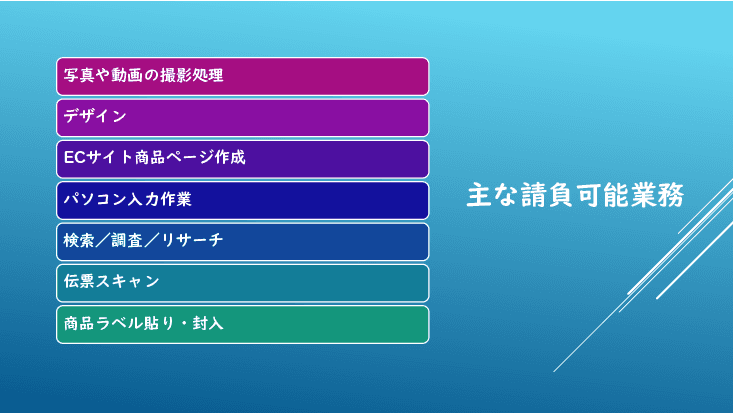 写真や動画の撮影処理

デザイン

ECサイト商品ページ作成

パソコン入力作業

検索／調査／リサーチ

伝票スキャン

商品ラベル貼り・封入

主な請負可能業務